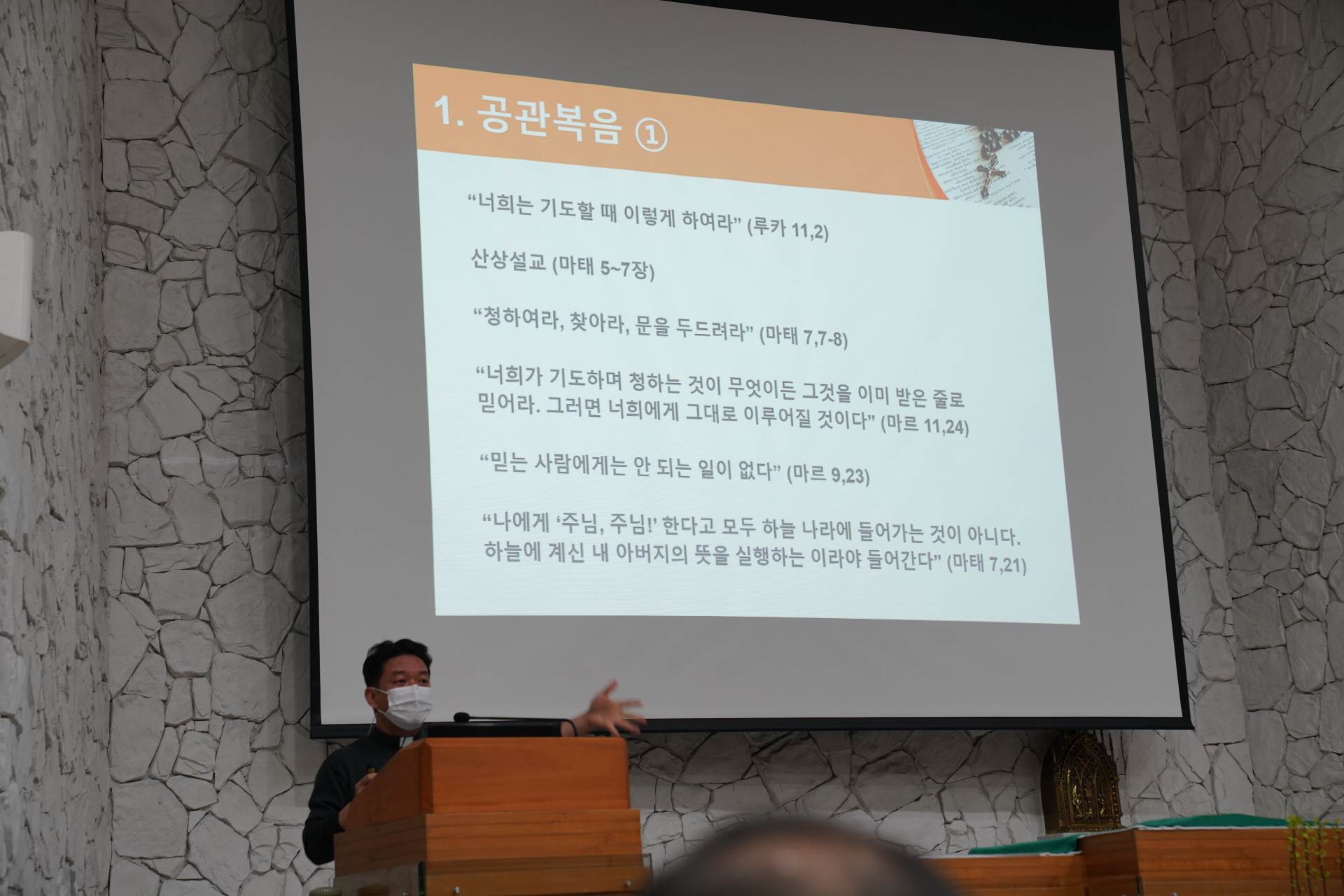 1. 공관복음 ①

“너희는 기도할 때 이렇게 하여라” (루카 11,2)

산상설교 (마태 5~7장)

“청하여라, 찾아라, 문을 두드려라” (마태 7,7-8)

“너희가 기도하며 청하는 것이 무엇이든 그것을 이미 받은 줄로 믿어라. 그러면 너희에게 그대로 이루어질 것이다” (마르 11,24)

“믿는 사람에게는 안 되는 일이 없다” (마르 9,23)

“나에게 ‘주님, 주님!’ 한다고 모두 하늘 나라에 들어가는 것이 아니다. 하늘에 계신 내 아버지의 뜻을 실행하는 이라야 들어간다” (마태 7,21)